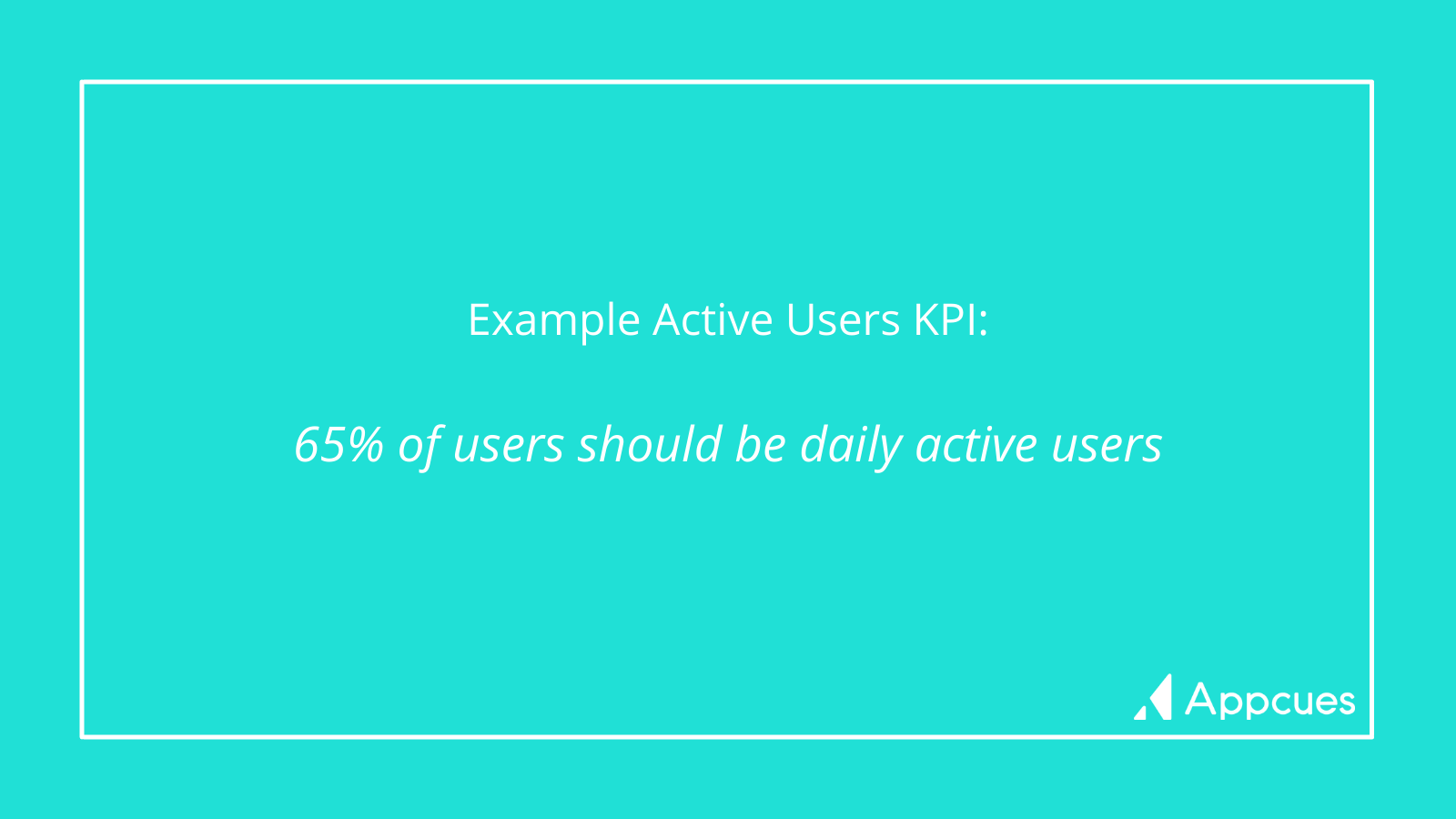 Example Active Users KPI:

65% of users should be daily active users

Appcues